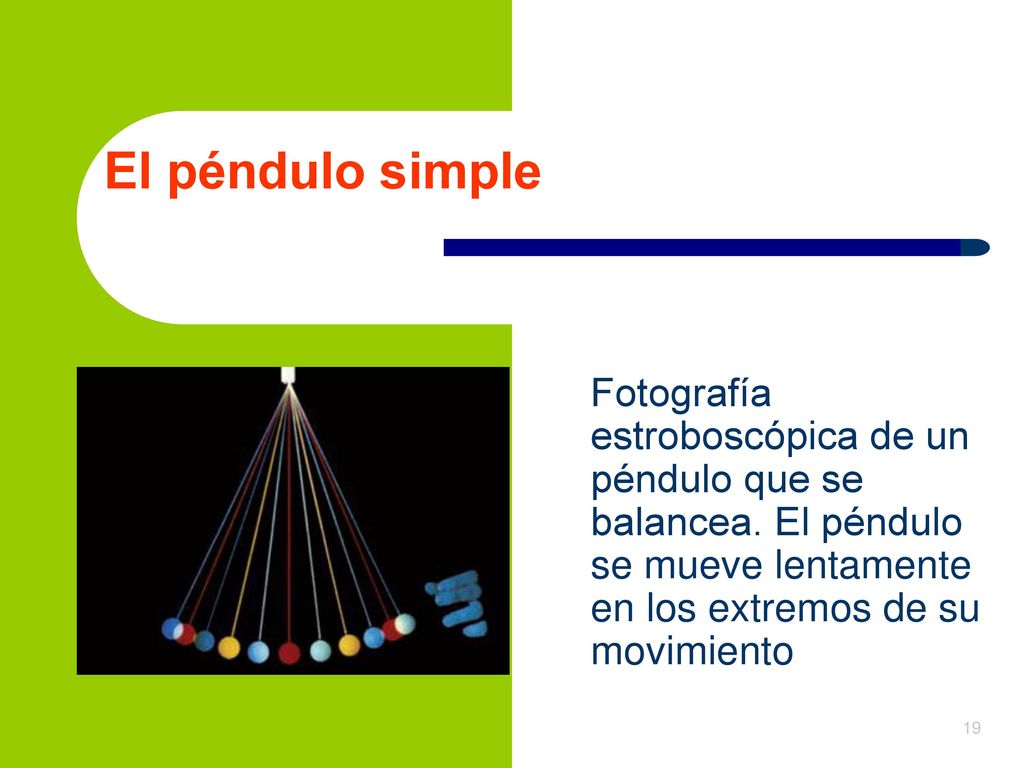 El péndulo simple

Fotografía estroboscópica de un péndulo que se balancea. El péndulo se mueve lentamente en los extremos de su movimiento

19